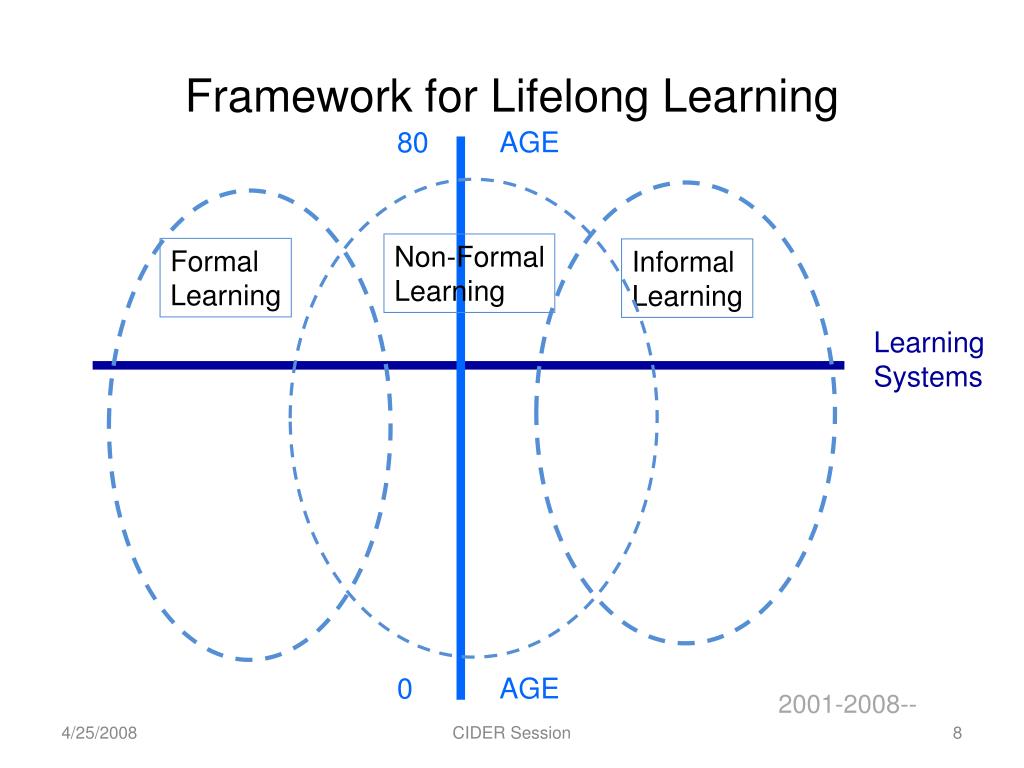 Framework for Lifelong Learning

80

AGE

Formal Learning

Non-Formal Learning

Informal Learning

Learning Systems

0

AGE

2001-2008--

4/25/2008

CIDER Session

8